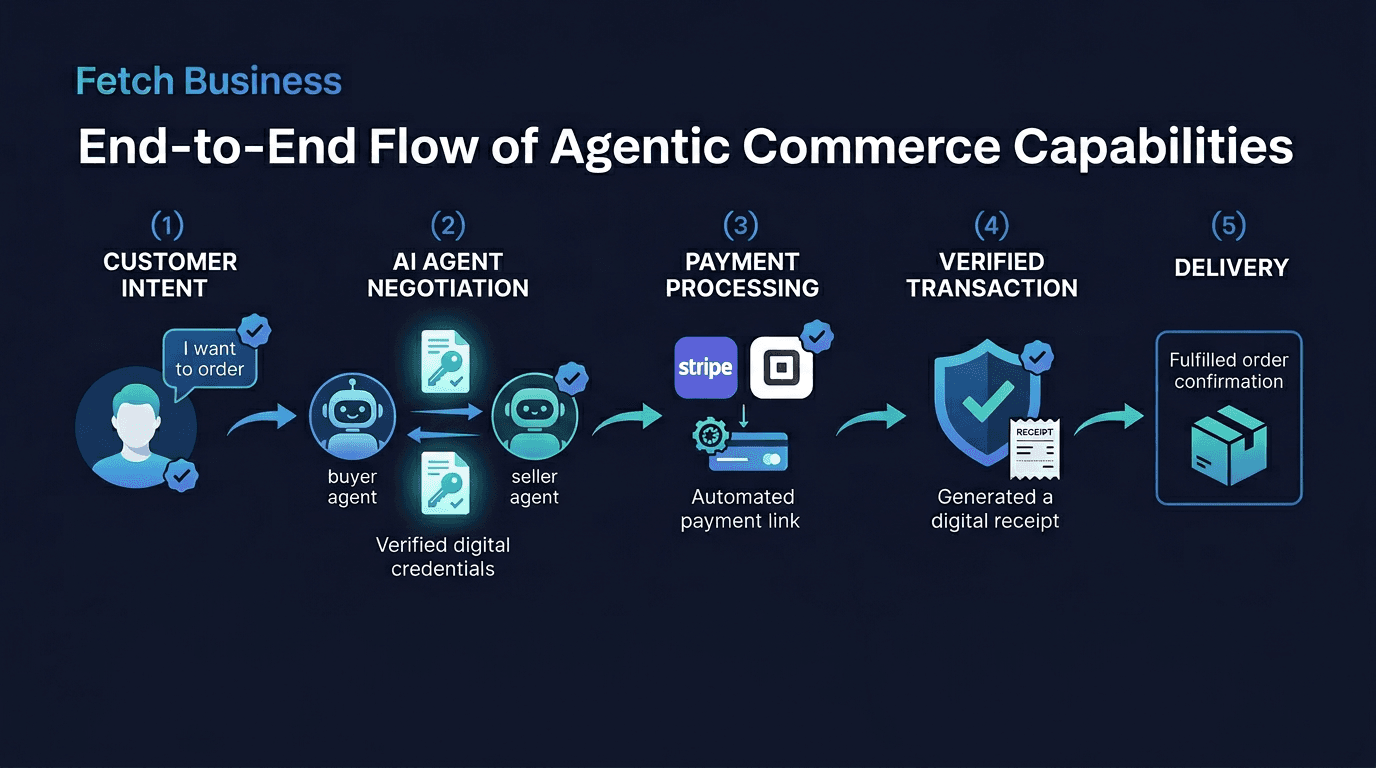 Fetch Business

End-to-End Flow of Agentic Commerce Capabilities

(1)
CUSTOMER INTENT

I want to order

(2)
AI AGENT NEGOTIATION

buyer agent

seller agent

Verified digital credentials

(3)
PAYMENT PROCESSING

stripe

Automated payment link

(4)
VERIFIED TRANSACTION

RECEIPT

Generated a digital receipt

(5)
DELIVERY

Fulfilled order confirmation